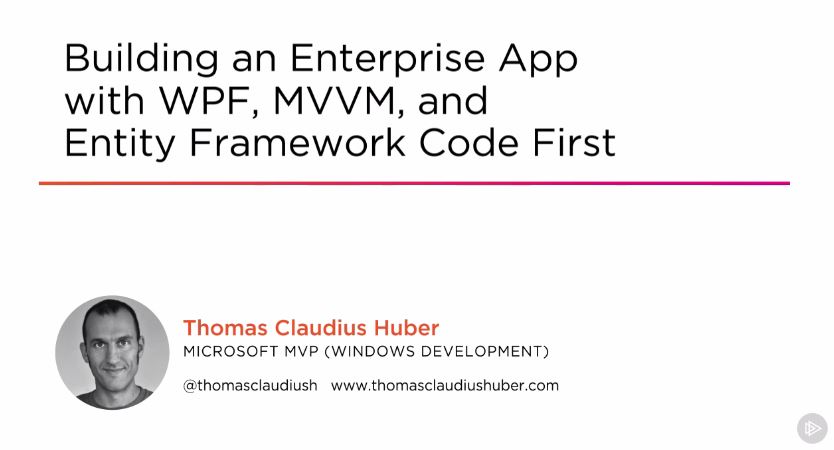 Building an Enterprise App with WPF, MVVM, and Entity Framework Code First

Thomas Claudius Huber

MICROSOFT MVP (WINDOWS DEVELOPMENT)

@thomasclaudiush www.thomasclaudiushuber.com